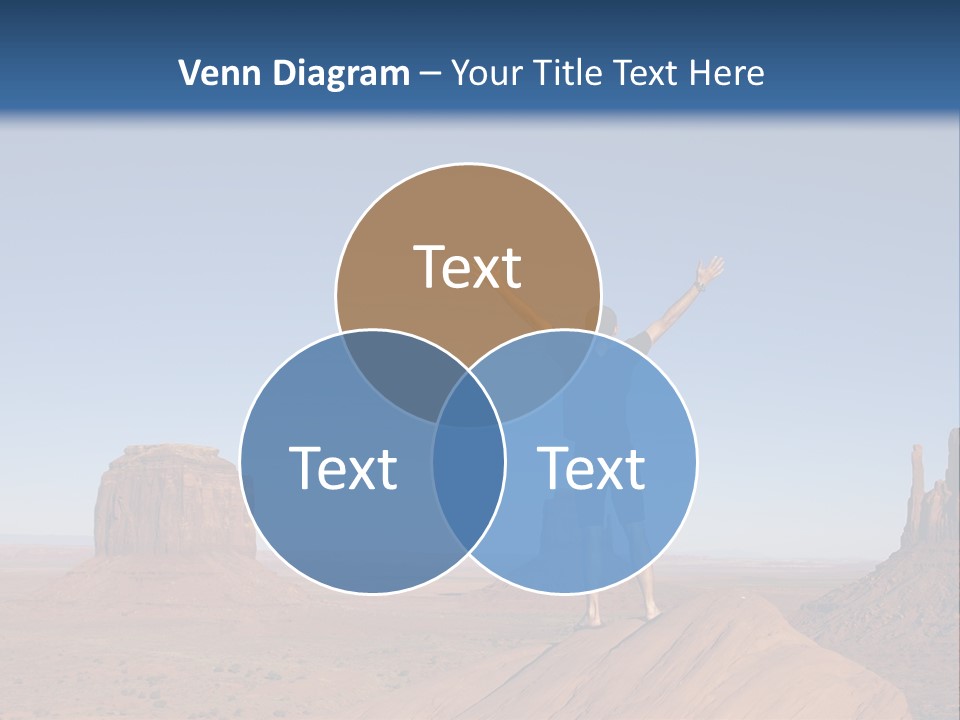 Venn Diagram – Your Title Text Here

Text

Text

Text